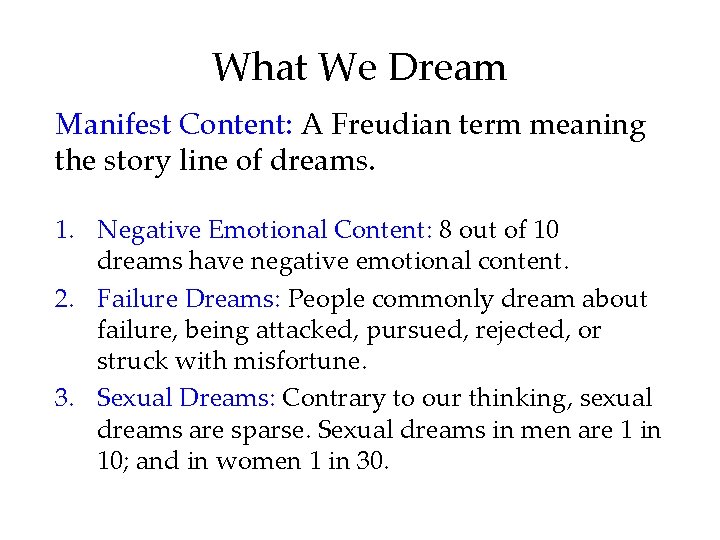 What We Dream

Manifest Content: A Freudian term meaning the story line of dreams.

1. Negative Emotional Content: 8 out of 10 dreams have negative emotional content.
2. Failure Dreams: People commonly dream about failure, being attacked, pursued, rejected, or struck with misfortune.
3. Sexual Dreams: Contrary to our thinking, sexual dreams are sparse. Sexual dreams in men are 1 in 10; and in women 1 in 30.